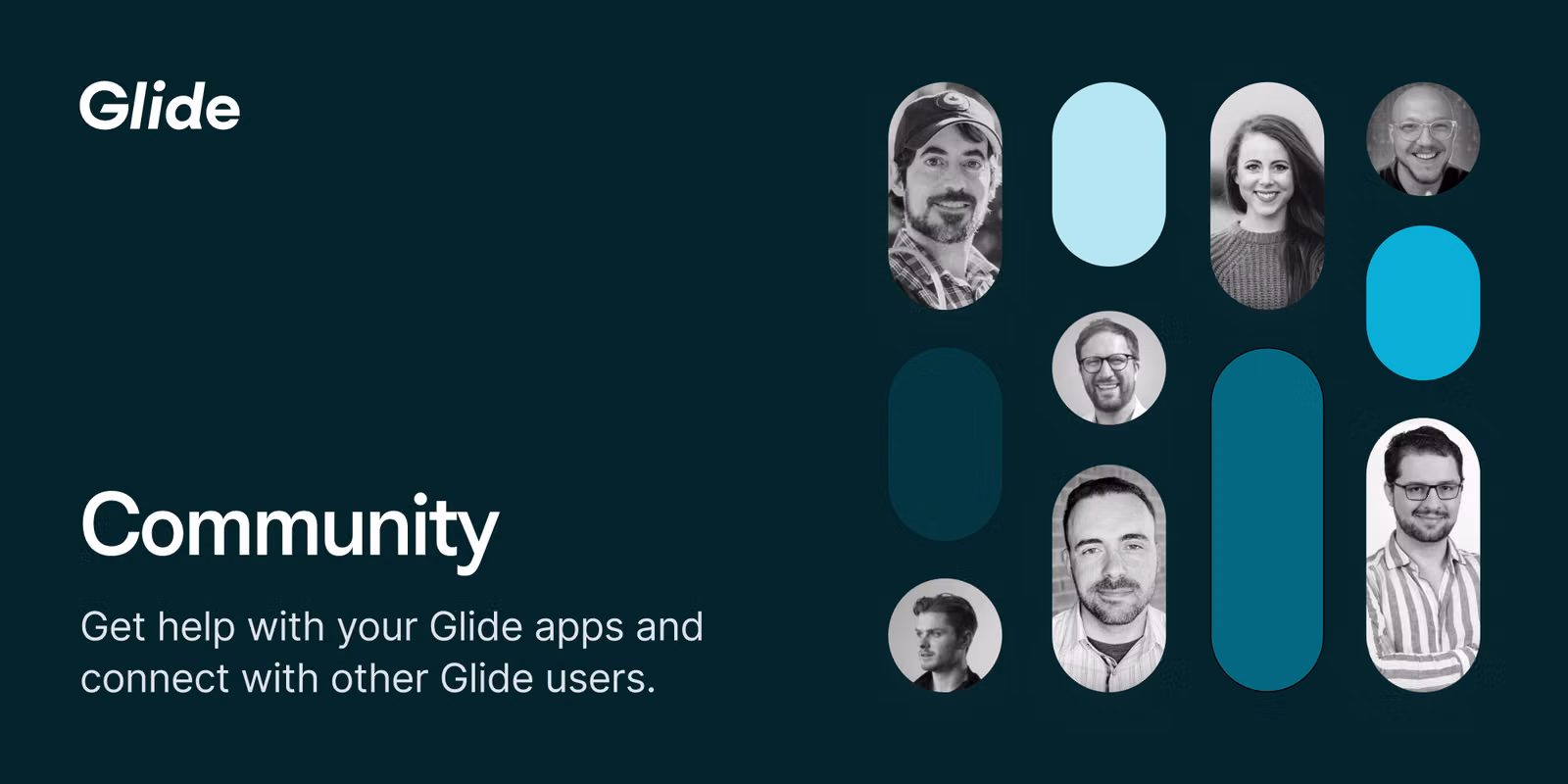 Glide

Community

Get help with your Glide apps and connect with other Glide users.